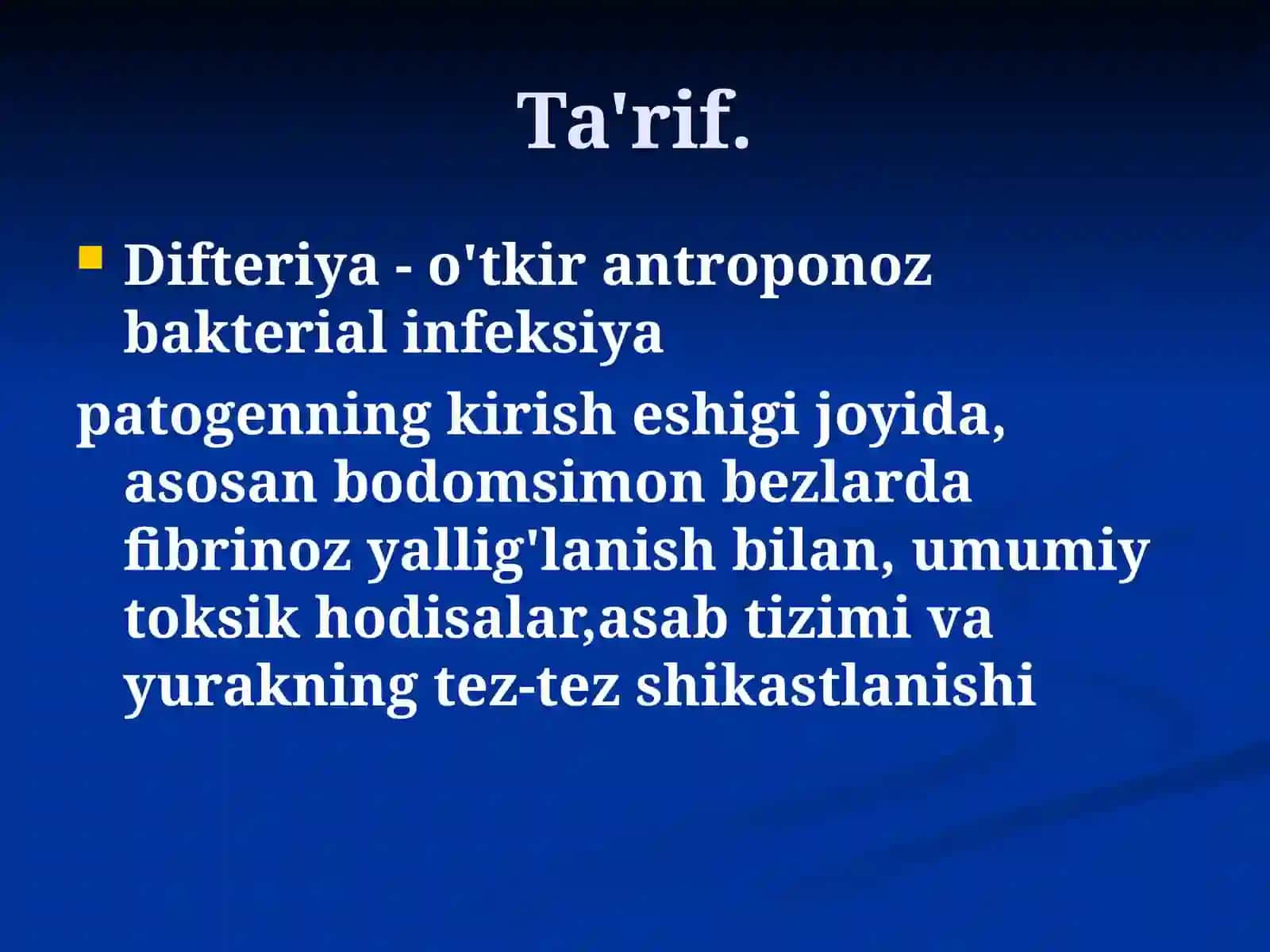 Ta'rif.

Difteriya - o'tkir antroponoz bakterial infeksiya

patogenning kirish eshigi joyida, asosan bodomsimon bezlarda fibrinoz yallig'lanish bilan, umumiy toksik hodisalar,asab tizimi va yurakning tez-tez shikastlanishi